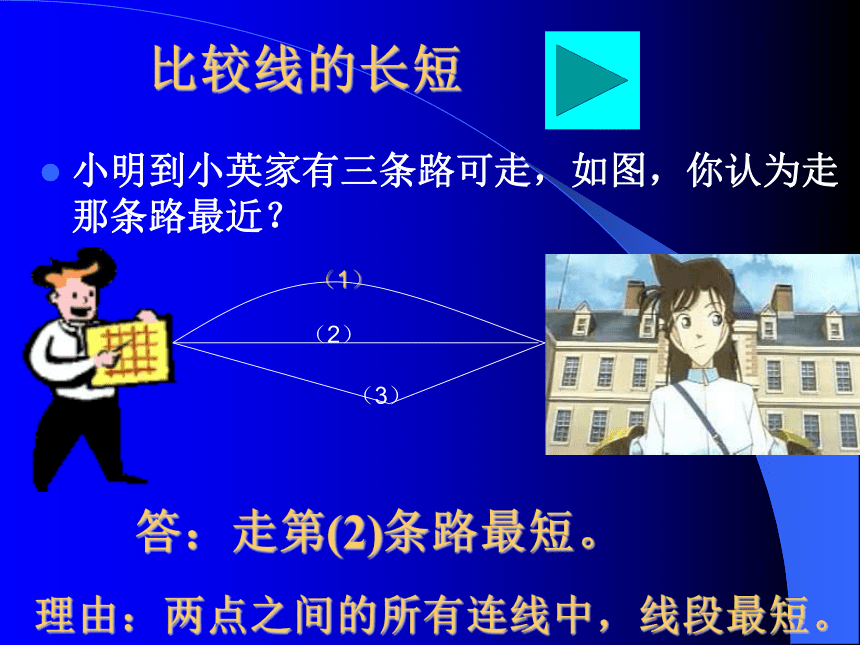 比较线的长短

小明到小英家有三条路可走，如图，你认为走那条路最近？

（1）

（2）

（3）

答：走第(2)条路最短。

理由：两点之间的所有连线中，线段最短。